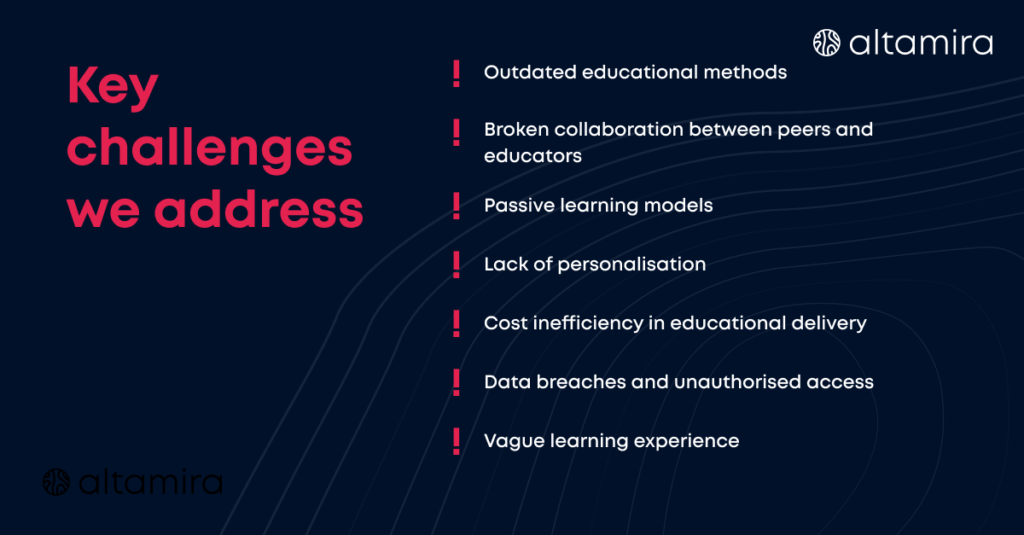 altamira

Key challenges we address

! Outdated educational methods

! Broken collaboration between peers and educators

! Passive learning models

! Lack of personalisation

! Cost inefficiency in educational delivery

! Data breaches and unauthorised access

! Vague learning experience

altamira